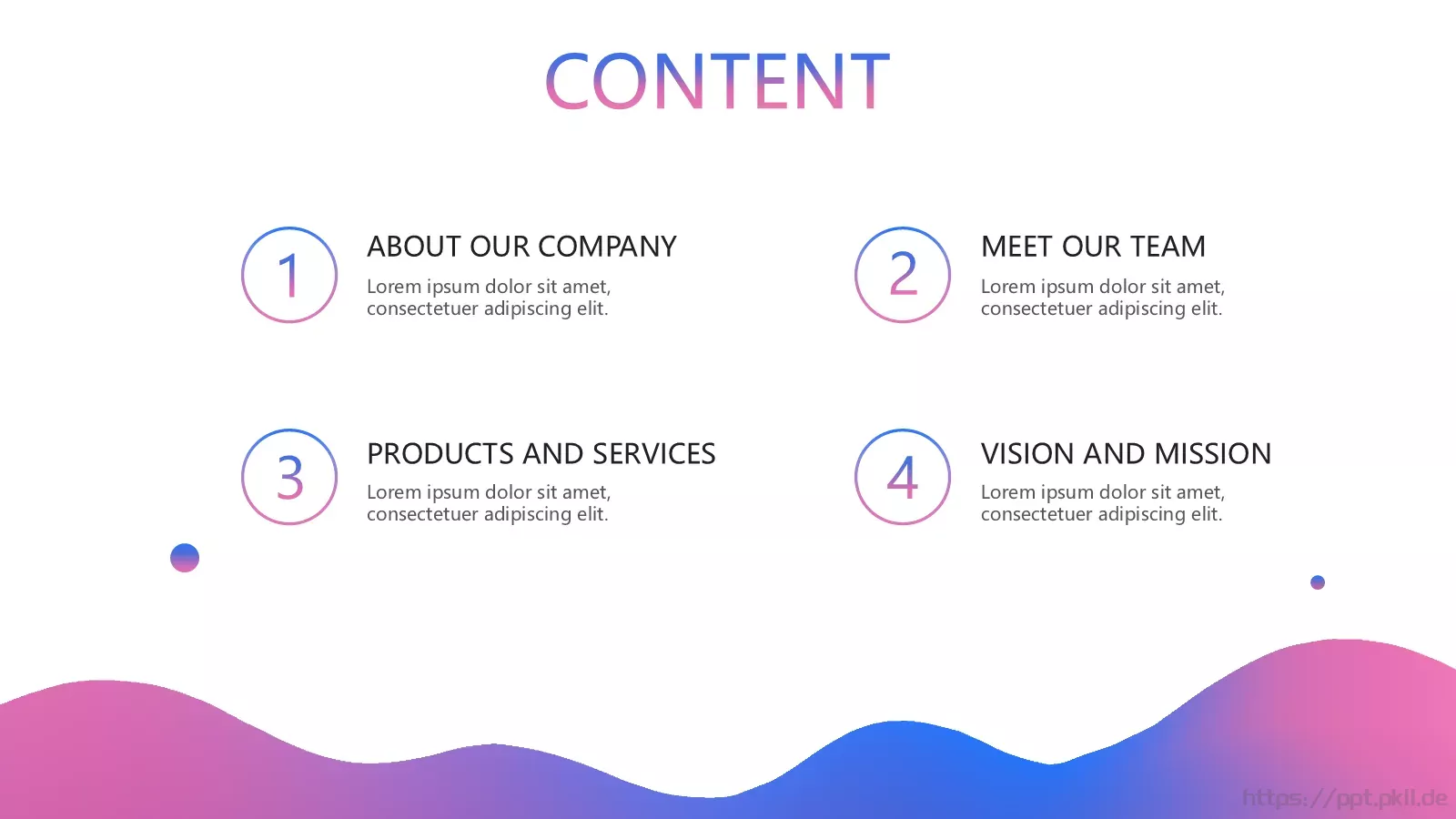 CONTENT

1

ABOUT OUR COMPANY

Lorem ipsum dolor sit amet, consectetuer adipiscing elit.

2

MEET OUR TEAM

Lorem ipsum dolor sit amet, consectetuer adipiscing elit.

3

PRODUCTS AND SERVICES

Lorem ipsum dolor sit amet, consectetuer adipiscing elit.

4

VISION AND MISSION

Lorem ipsum dolor sit amet, consectetuer adipiscing elit.

https://ppt.pkll.de